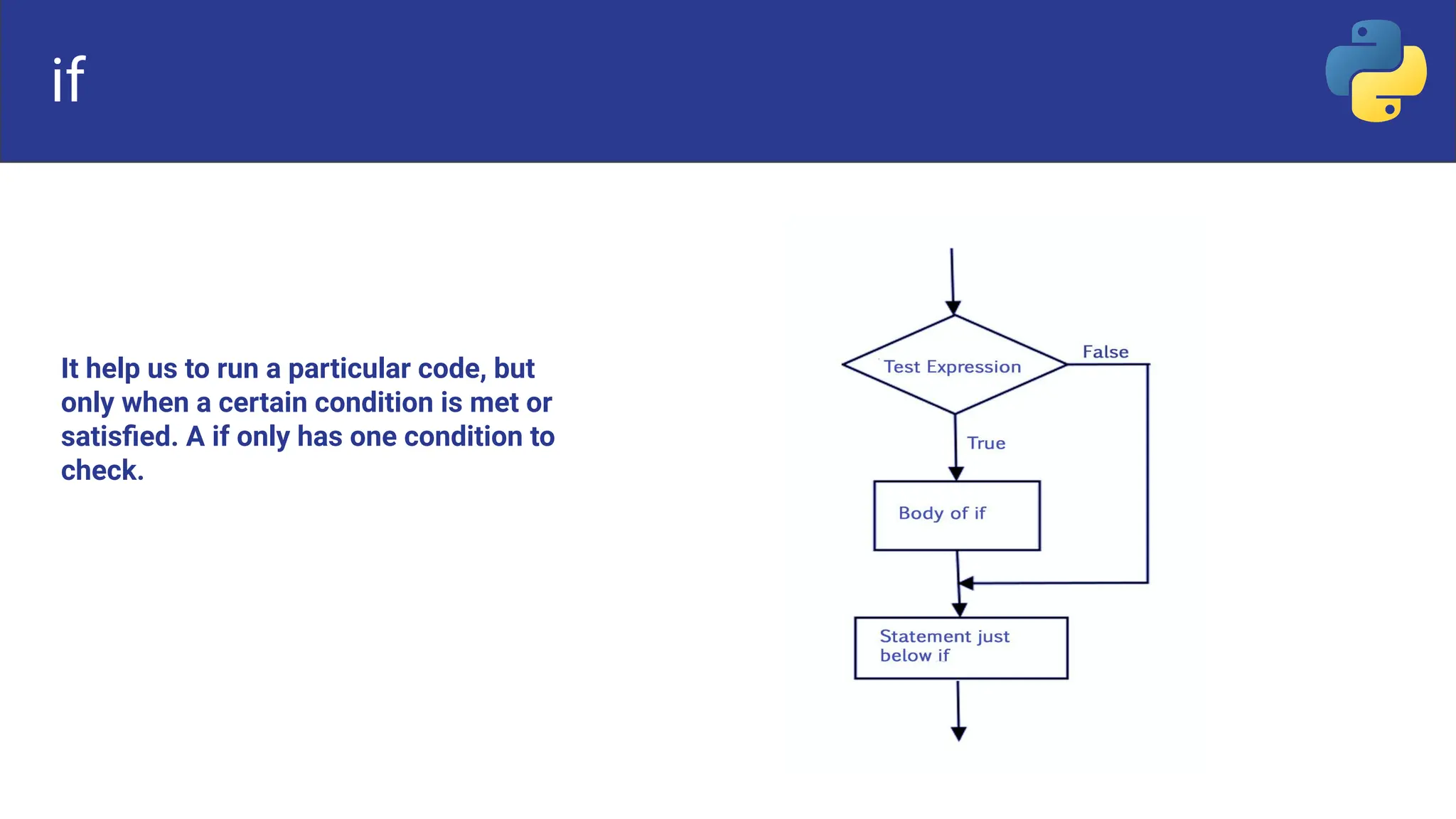 if

It help us to run a particular code, but only when a certain condition is met or satisfied. A if only has one condition to check.

Test Expression

False

True

Body of if

Statement just below if